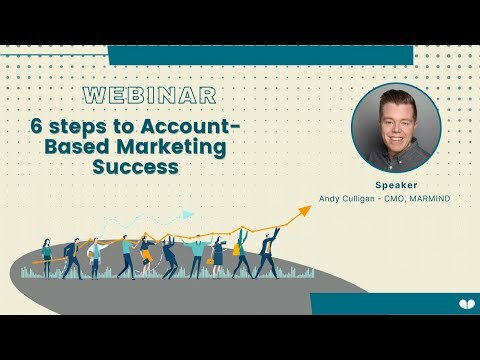 WEBINAR

6 steps to Account-Based Marketing Success

Speaker

Andy Culligan - CMO, MARMIND